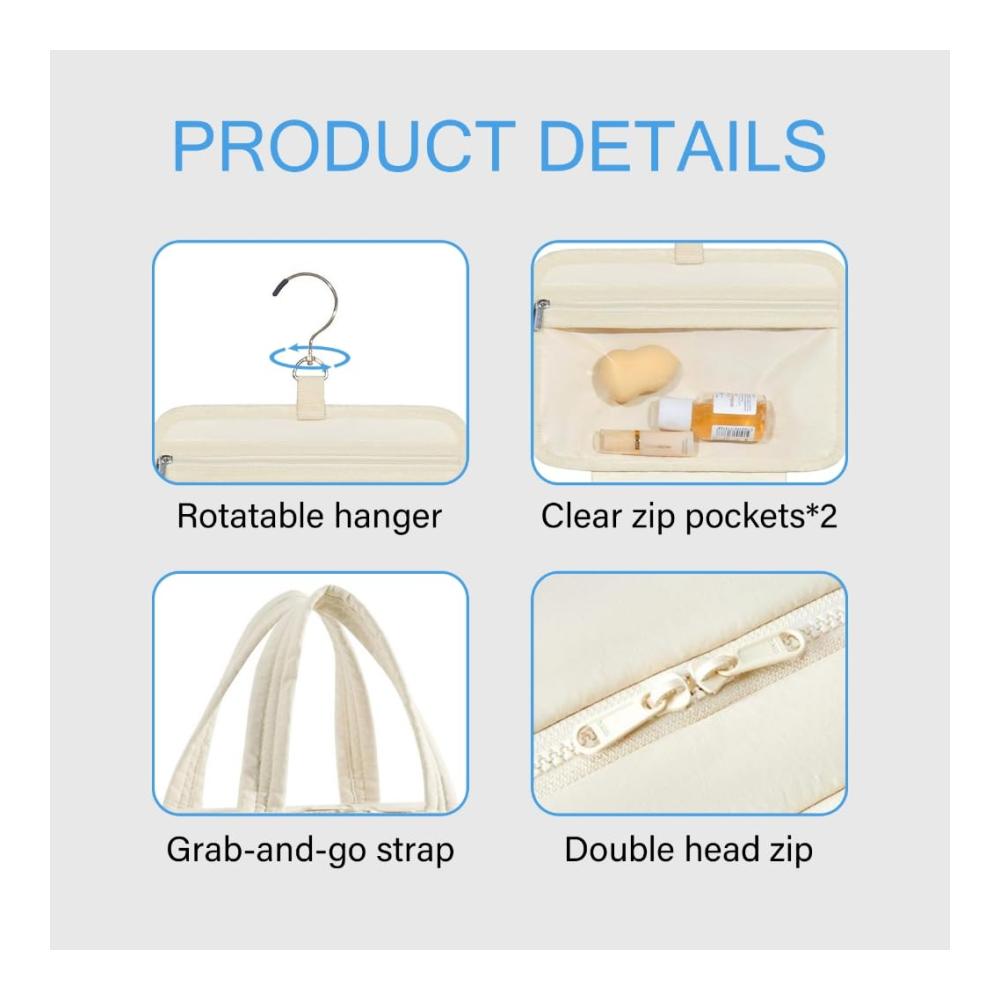 PRODUCT DETAILS

Rotatable hanger

Clear zip pockets*2

Grab-and-go strap

Double head zip